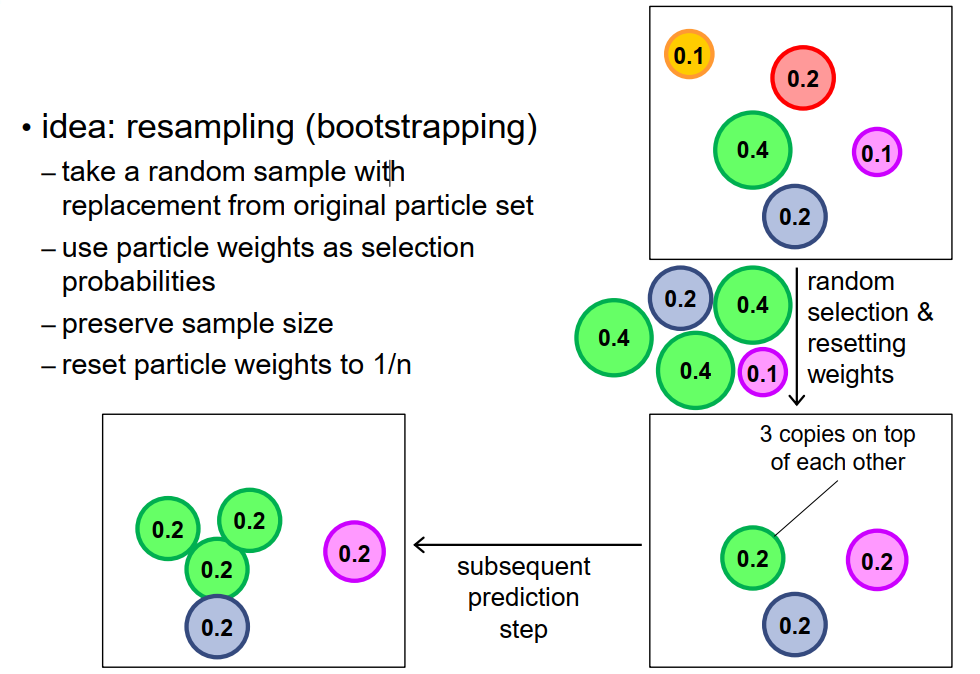 • idea: resampling (bootstrapping)
– take a random sample with replacement from original particle set
– use particle weights as selection probabilities
– preserve sample size
– reset particle weights to 1/n

0.1
0.2
0.4
0.1
0.2

0.2
0.4
0.4
0.4
0.1

random selection & resetting weights

3 copies on top of each other

0.2
0.2
0.2

subsequent prediction step

0.2
0.2
0.2
0.2
0.2